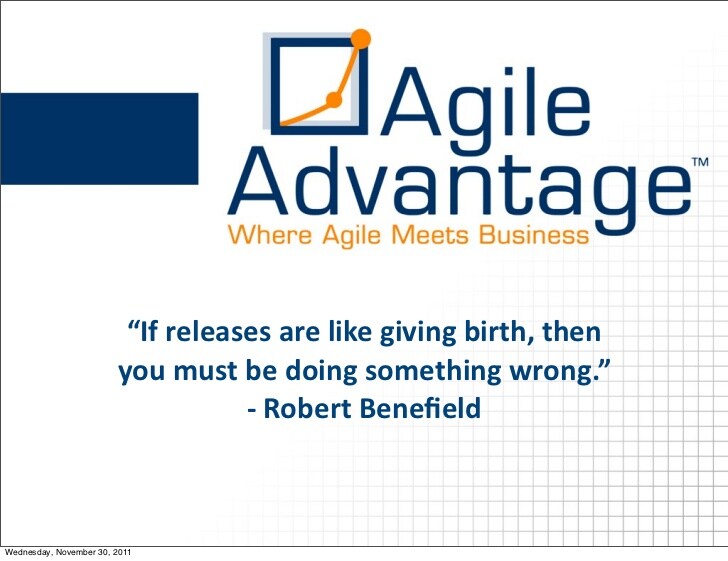 Agile Advantage™
Where Agile Meets Business

“If releases are like giving birth, then you must be doing something wrong.”
- Robert Benefield

Wednesday, November 30, 2011